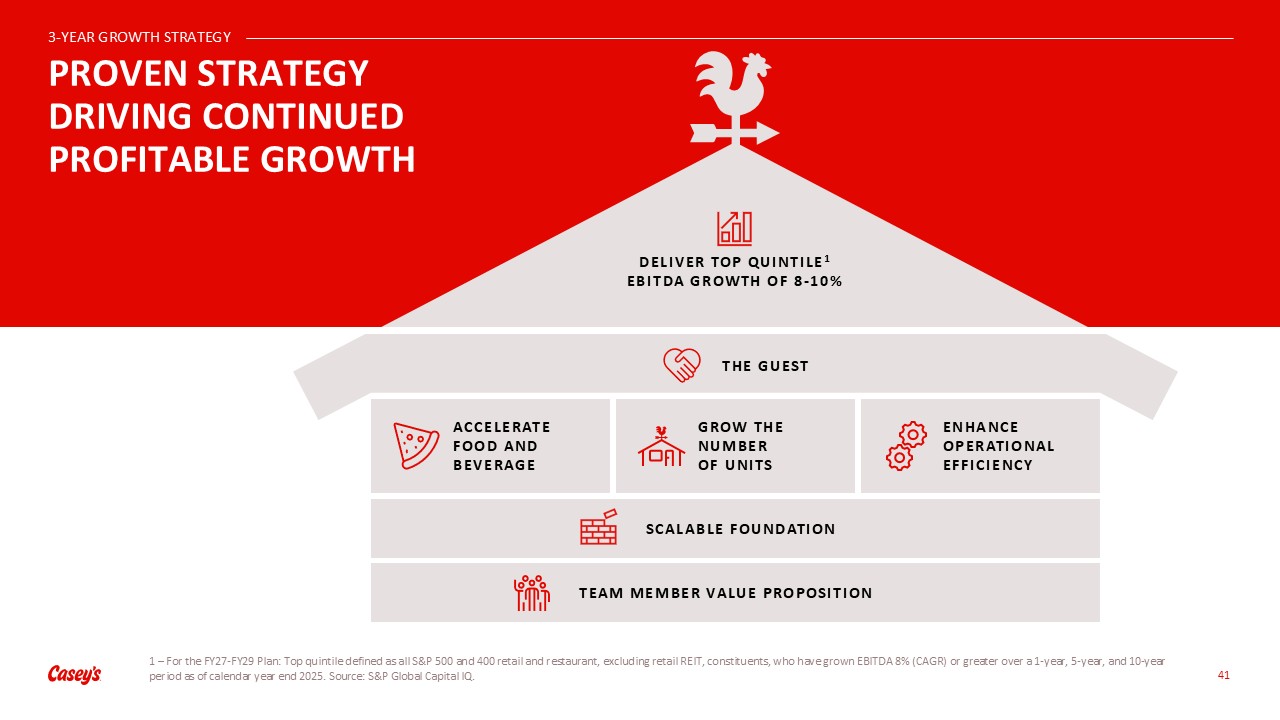 3-YEAR GROWTH STRATEGY

PROVEN STRATEGY DRIVING CONTINUED PROFITABLE GROWTH

DELIVER TOP QUINTILE$^1$ EBITDA GROWTH OF 8-10%

THE GUEST

ACCELERATE FOOD AND BEVERAGE

GROW THE NUMBER OF UNITS

ENHANCE OPERATIONAL EFFICIENCY

SCALABLE FOUNDATION

TEAM MEMBER VALUE PROPOSITION

Casey's

1 – For the FY27-FY29 Plan: Top quintile defined as all S&P 500 and 400 retail and restaurant, excluding retail REIT, constituents, who have grown EBITDA 8% (CAGR) or greater over a 1-year, 5-year, and 10-year period as of calendar year end 2025. Source: S&P Global Capital IQ.

41